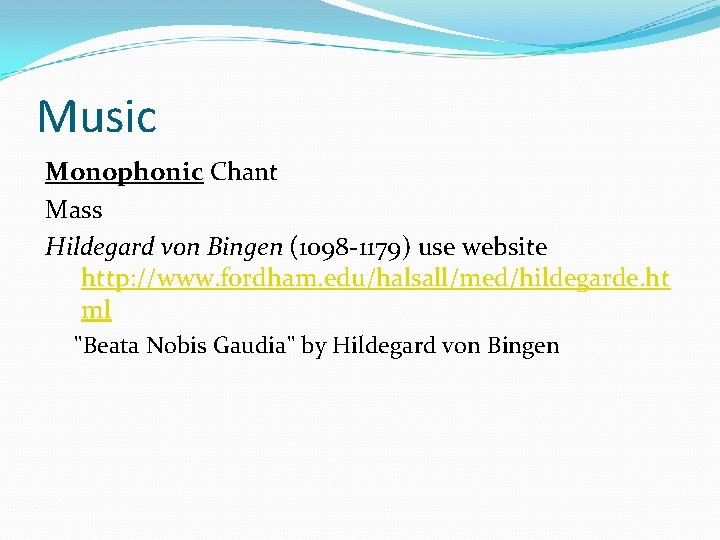 Music

Monophonic Chant

Mass

Hildegard von Bingen (1098-1179) use website http://www.fordham.edu/halsall/med/hildegarde.html

"Beata Nobis Gaudia" by Hildegard von Bingen